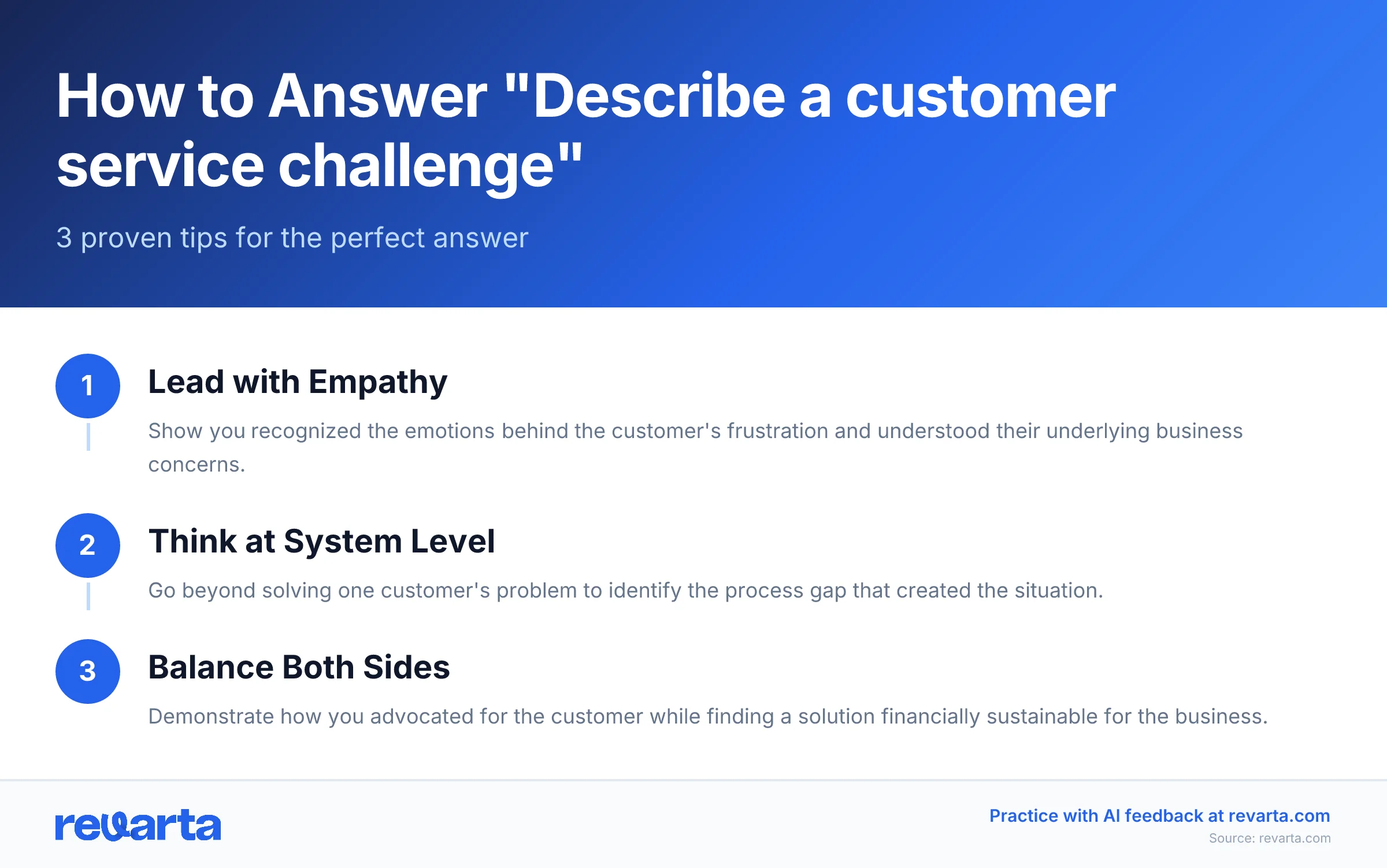 How to Answer "Describe a customer service challenge"

3 proven tips for the perfect answer

1

Lead with Empathy

Show you recognized the emotions behind the customer's frustration and understood their underlying business concerns.

2

Think at System Level

Go beyond solving one customer's problem to identify the process gap that created the situation.

3

Balance Both Sides

Demonstrate how you advocated for the customer while finding a solution financially sustainable for the business.

revarta

Practice with AI feedback at revarta.com
Source: revarta.com